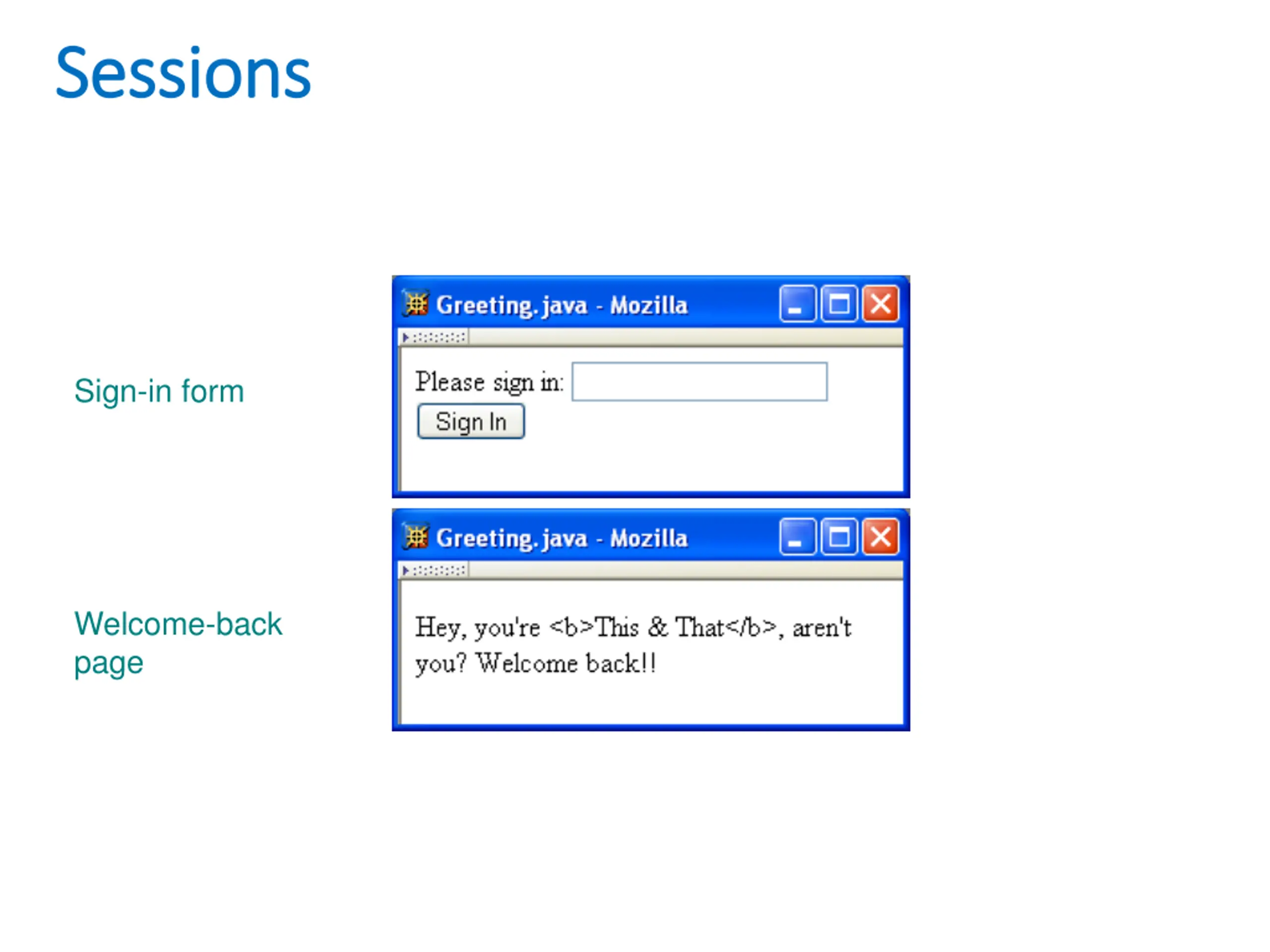 Sessions

Sign-in form

Greeting.java - Mozilla

Please sign in:

Sign In

Welcome-back page

Greeting.java - Mozilla

Hey, you're <b>This & That</b>, aren't you? Welcome back!!